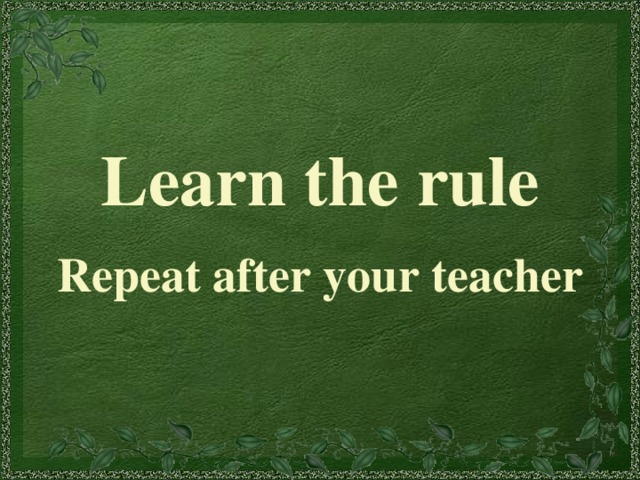 Learn the rule

Repeat after your teacher